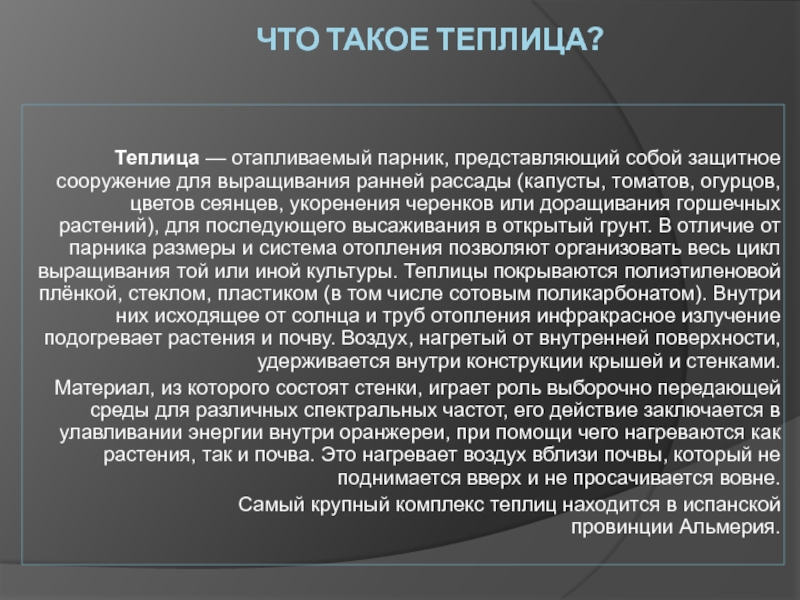 ЧТО ТАКОЕ ТЕПЛИЦА?

Теплица — отапливаемый парник, представляющий собой защитное сооружение для выращивания ранней рассады (капусты, томатов, огурцов, цветов сеянцев, укоренения черенков или доращивания горшечных растений), для последующего высаживания в открытый грунт. В отличие от парника размеры и система отопления позволяют организовать весь цикл выращивания той или иной культуры. Теплицы покрываются полиэтиленовой плёнкой, стеклом, пластиком (в том числе сотовым поликарбонатом). Внутри них исходящее от солнца и труб отопления инфракрасное излучение подогревает растения и почву. Воздух, нагретый от внутренней поверхности, удерживается внутри конструкции крышей и стенками.

Материал, из которого состоят стенки, играет роль выборочно передающей среды для различных спектральных частот, его действие заключается в улавливании энергии внутри оранжереи, при помощи чего нагреваются как растения, так и почва. Это нагревает воздух вблизи почвы, который не поднимается вверх и не просачивается вовне.

Самый крупный комплекс теплиц находится в испанской провинции Альмерия.